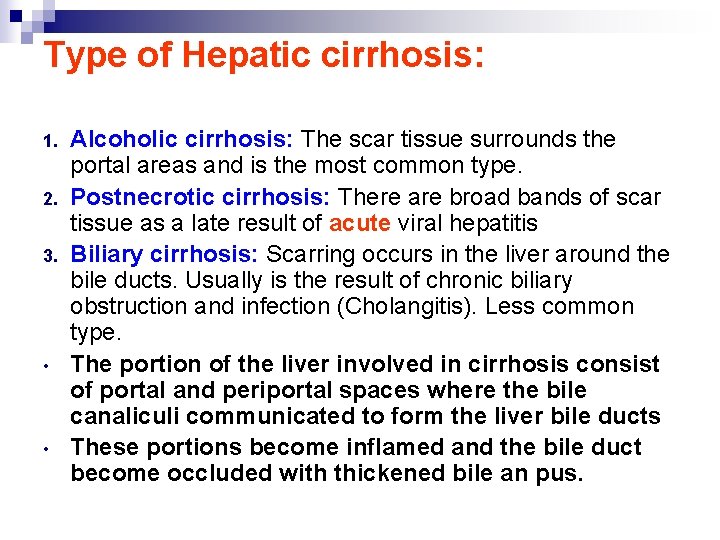 Type of Hepatic cirrhosis:

1. Alcoholic cirrhosis: The scar tissue surrounds the portal areas and is the most common type.

2. Postnecrotic cirrhosis: There are broad bands of scar tissue as a late result of acute viral hepatitis

3. Biliary cirrhosis: Scarring occurs in the liver around the bile ducts. Usually is the result of chronic biliary obstruction and infection (Cholangitis). Less common type.

• The portion of the liver involved in cirrhosis consist of portal and periportal spaces where the bile canaliculi communicated to form the liver bile ducts

• These portions become inflamed and the bile duct become occluded with thickened bile an pus.